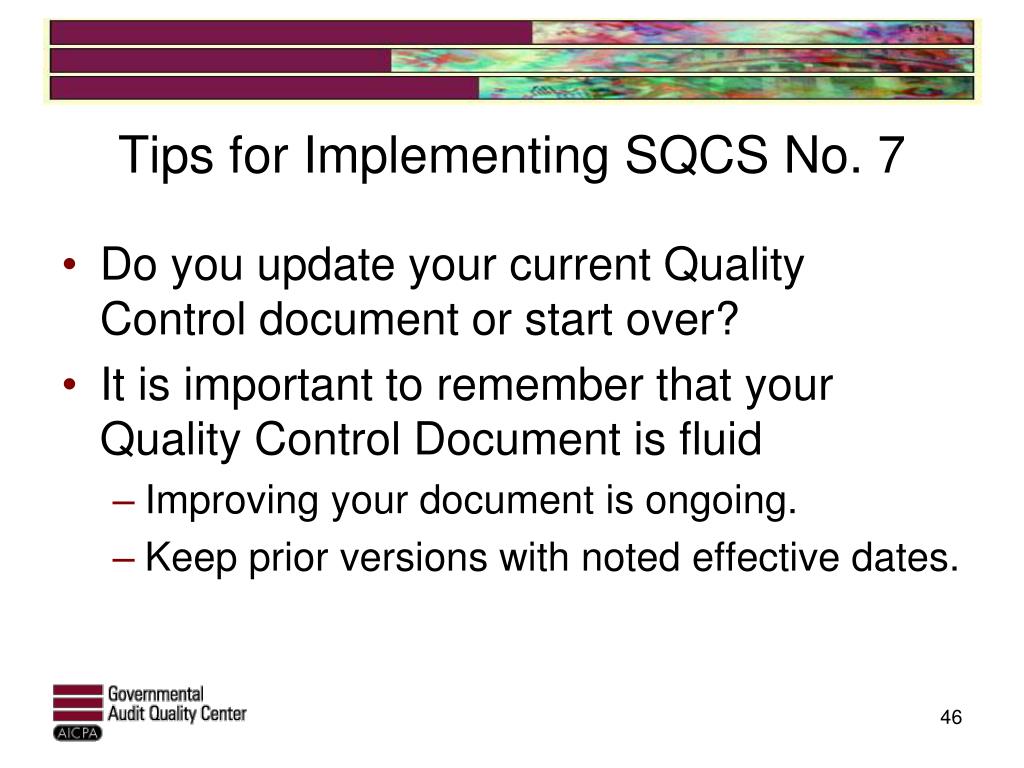 Tips for Implementing SQCS No. 7

• Do you update your current Quality Control document or start over?
• It is important to remember that your Quality Control Document is fluid
– Improving your document is ongoing.
– Keep prior versions with noted effective dates.

Governmental Audit Quality Center
AICPA

46